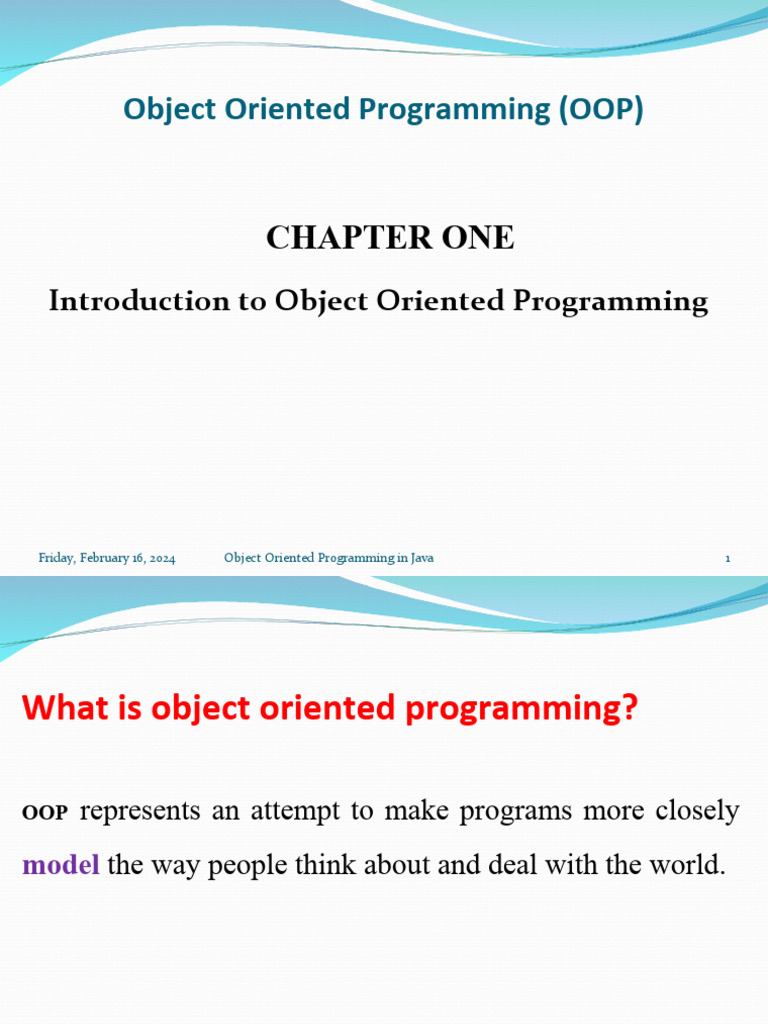 Object Oriented Programming (OOP)

CHAPTER ONE

Introduction to Object Oriented Programming

Friday, February 16, 2024 Object Oriented Programming in Java 1

What is object oriented programming?

OOP represents an attempt to make programs more closely model the way people think about and deal with the world.